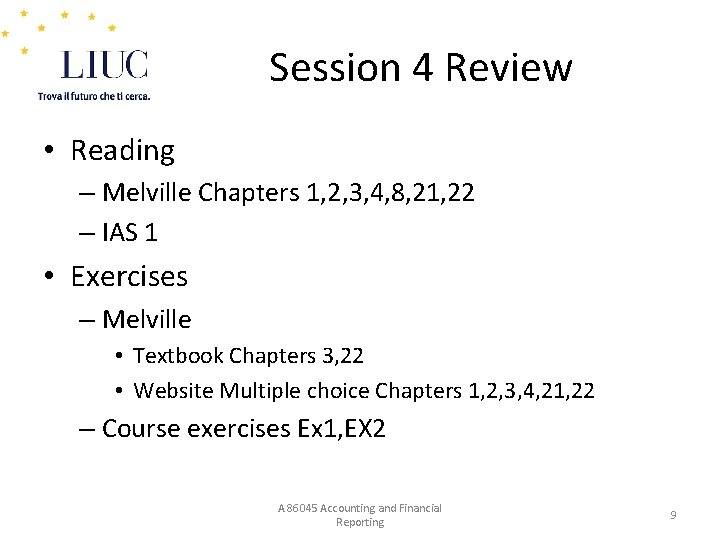 LIUC
Trova il futuro che ti cerca.

Session 4 Review

• Reading
– Melville Chapters 1,2,3,4,8,21,22
– IAS 1
• Exercises
– Melville
• Textbook Chapters 3,22
• Website Multiple choice Chapters 1,2,3,4,21,22
– Course exercises Ex1,EX2

A86045 Accounting and Financial Reporting

9